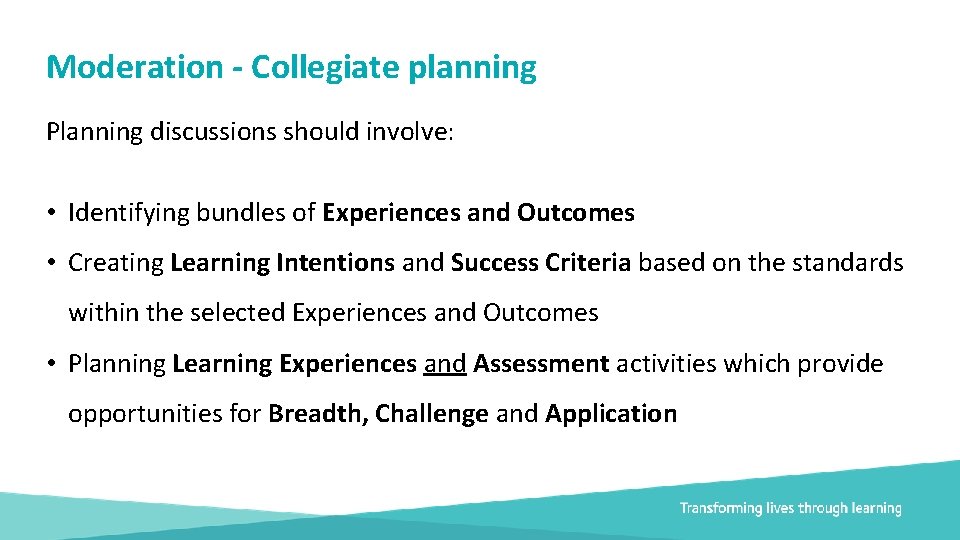 Moderation - Collegiate planning

Planning discussions should involve:

• Identifying bundles of Experiences and Outcomes

• Creating Learning Intentions and Success Criteria based on the standards within the selected Experiences and Outcomes

• Planning Learning Experiences and Assessment activities which provide opportunities for Breadth, Challenge and Application

Transforming lives through learning